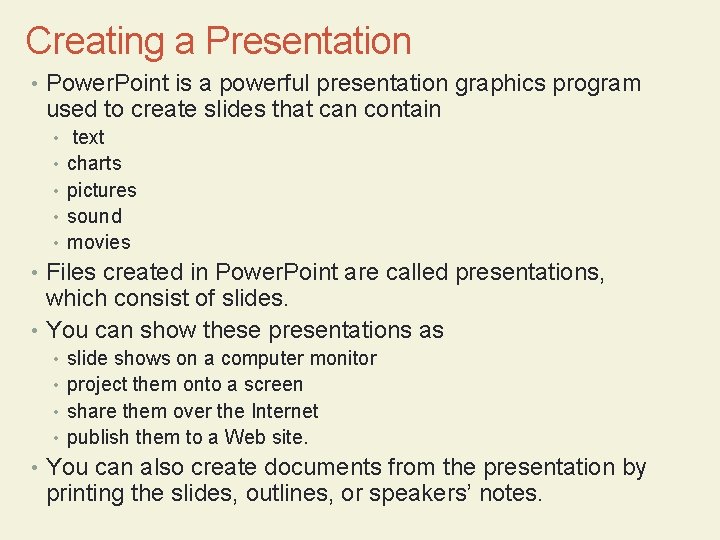 Creating a Presentation

• PowerPoint is a powerful presentation graphics program used to create slides that can contain
  • text
  • charts
  • pictures
  • sound
  • movies
• Files created in PowerPoint are called presentations, which consist of slides.
• You can show these presentations as
  • slide shows on a computer monitor
  • project them onto a screen
  • share them over the Internet
  • publish them to a Web site.
• You can also create documents from the presentation by printing the slides, outlines, or speakers' notes.